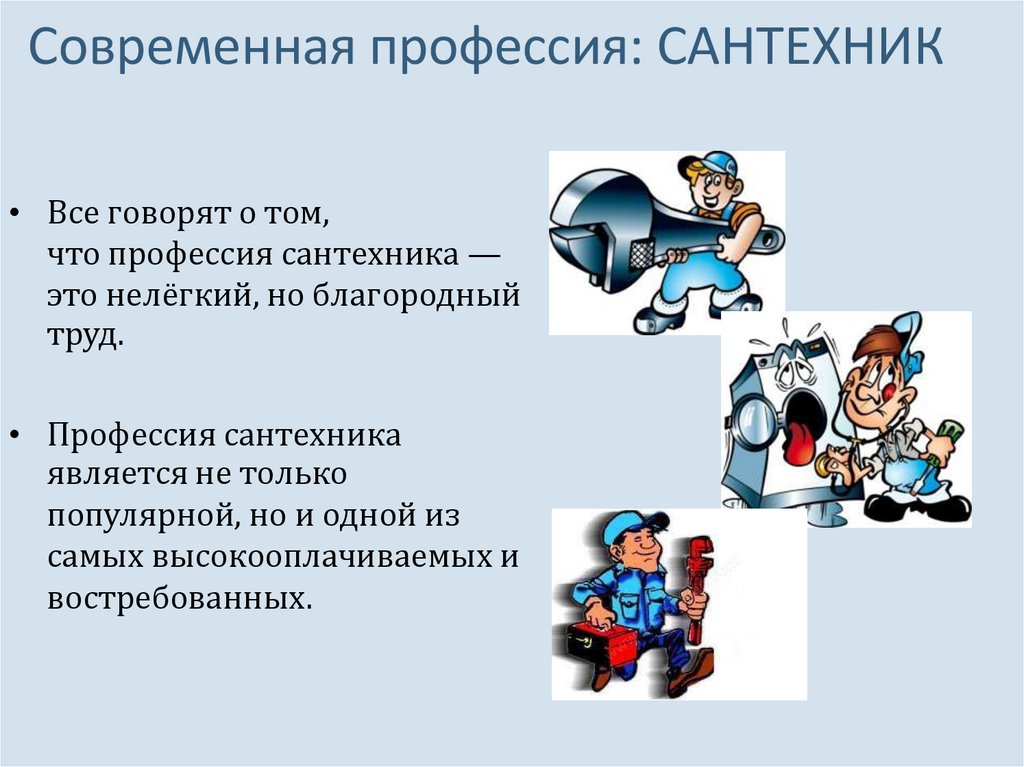 Современная профессия: САНТЕХНИК

• Все говорят о том, что профессия сантехника — это нелёгкий, но благородный труд.

• Профессия сантехника является не только популярной, но и одной из самых высокооплачиваемых и востребованных.